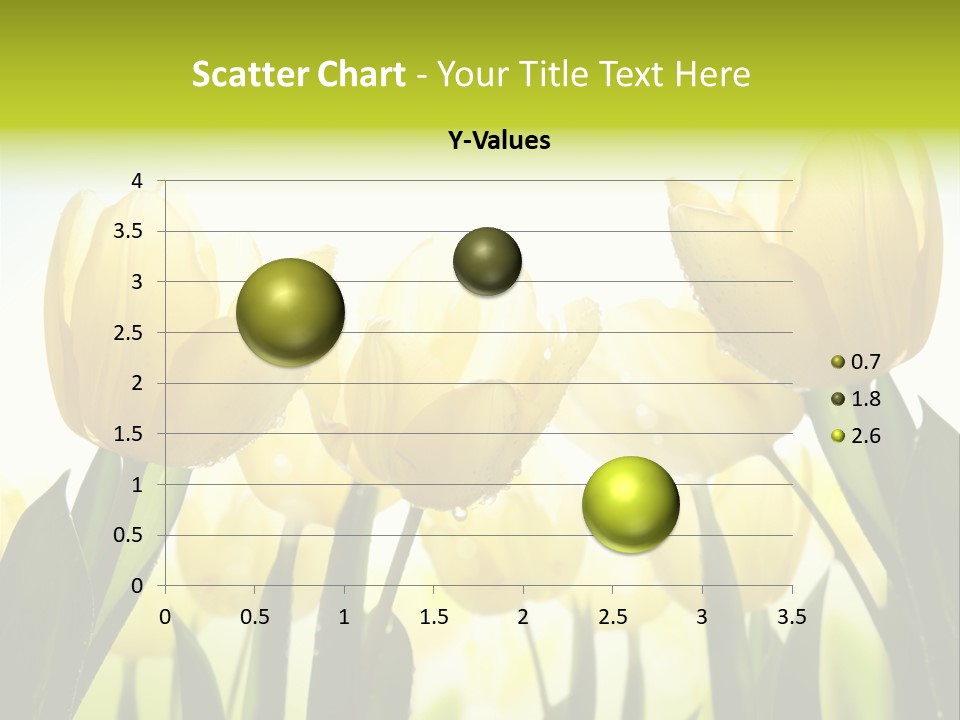 Scatter Chart - Your Title Text Here

Y-Values

4
3.5
3
2.5
2
1.5
1
0.5
0

0 0.5 1 1.5 2 2.5 3 3.5

0.7
1.8
2.6